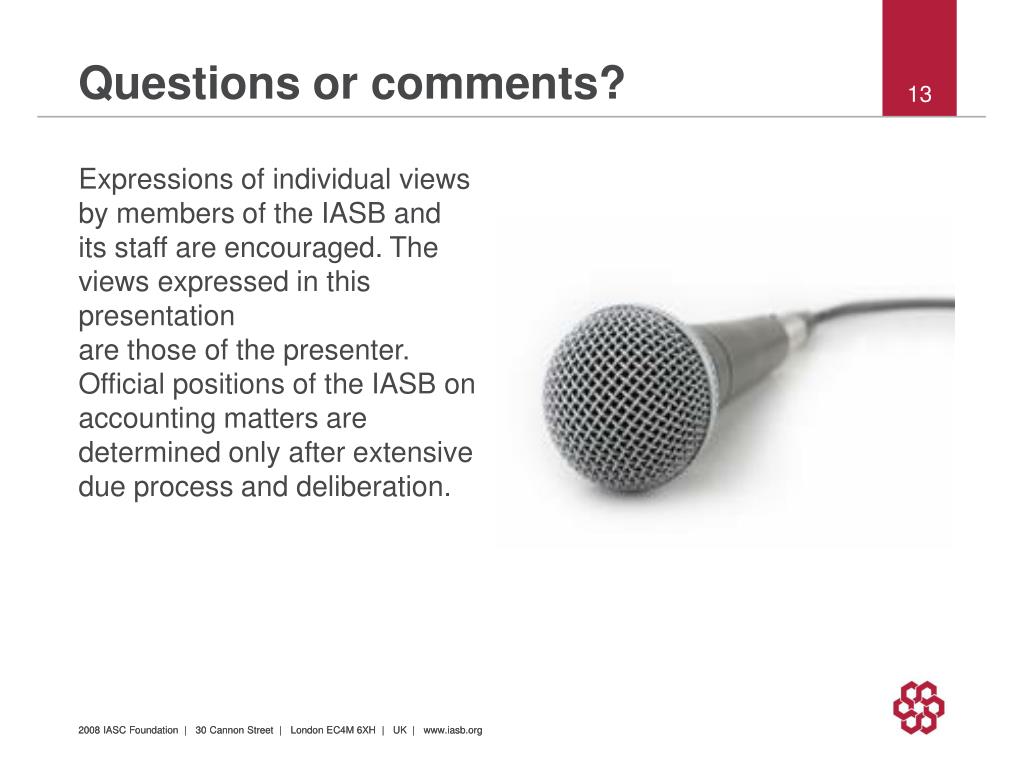 Questions or comments?

13

Expressions of individual views by members of the IASB and its staff are encouraged. The views expressed in this presentation
are those of the presenter. Official positions of the IASB on accounting matters are determined only after extensive due process and deliberation.

2008 IASC Foundation | 30 Cannon Street | London EC4M 6XH | UK | www.iasb.org